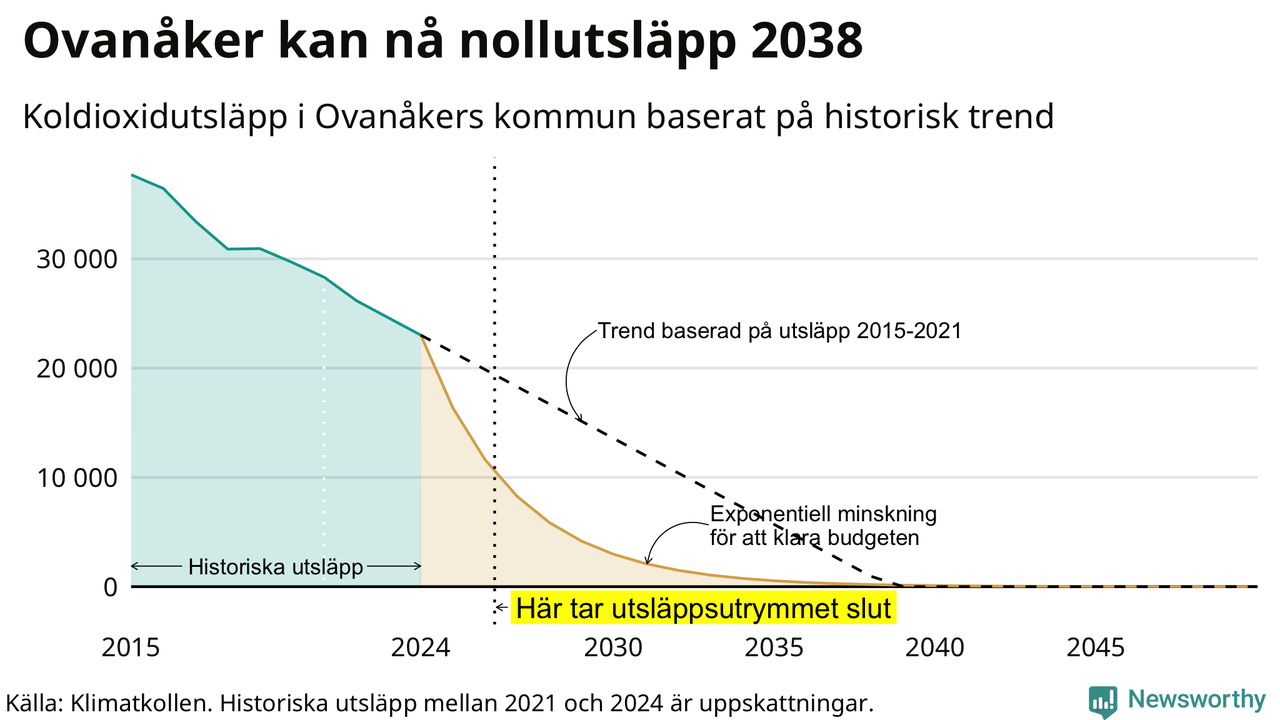 Ovanåker kan nå nollutsläpp 2038

Koldioxidutsläpp i Ovanåkers kommun baserat på historisk trend

30 000
20 000
10 000
0

Trend baserad på utsläpp 2015-2021

Exponentiell minskning för att klara budgeten

Historiska utsläpp

Här tar utsläppsutrymmet slut

2015
2024
2030
2035
2040
2045

Källa: Klimatkollen. Historiska utsläpp mellan 2021 och 2024 är uppskattningar.

Newsworthy